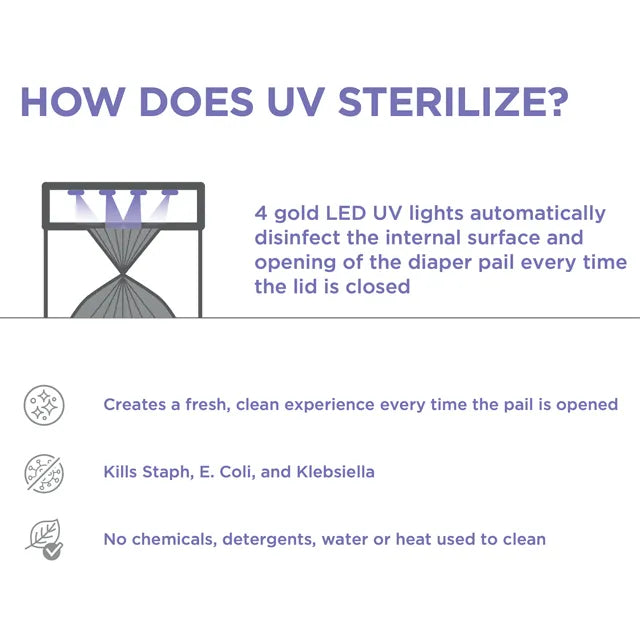 HOW DOES UV STERILIZE?

4 gold LED UV lights automatically disinfect the internal surface and opening of the diaper pail every time the lid is closed

Creates a fresh, clean experience every time the pail is opened

Kills Staph, E. Coli, and Klebsiella

No chemicals, detergents, water or heat used to clean